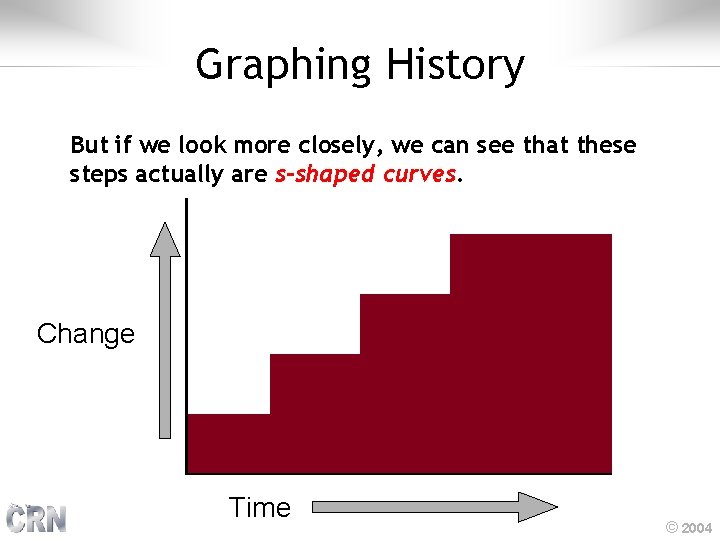 Graphing History

But if we look more closely, we can see that these steps actually are s-shaped curves.

Change

Time

CRN

© 2004